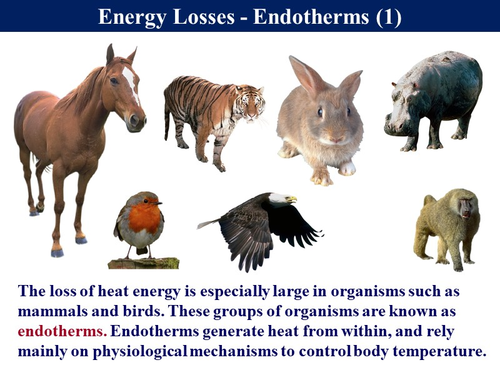 Energy Losses - Endotherms (1)

The loss of heat energy is especially large in organisms such as mammals and birds. These groups of organisms are known as endotherms. Endotherms generate heat from within, and rely mainly on physiological mechanisms to control body temperature.